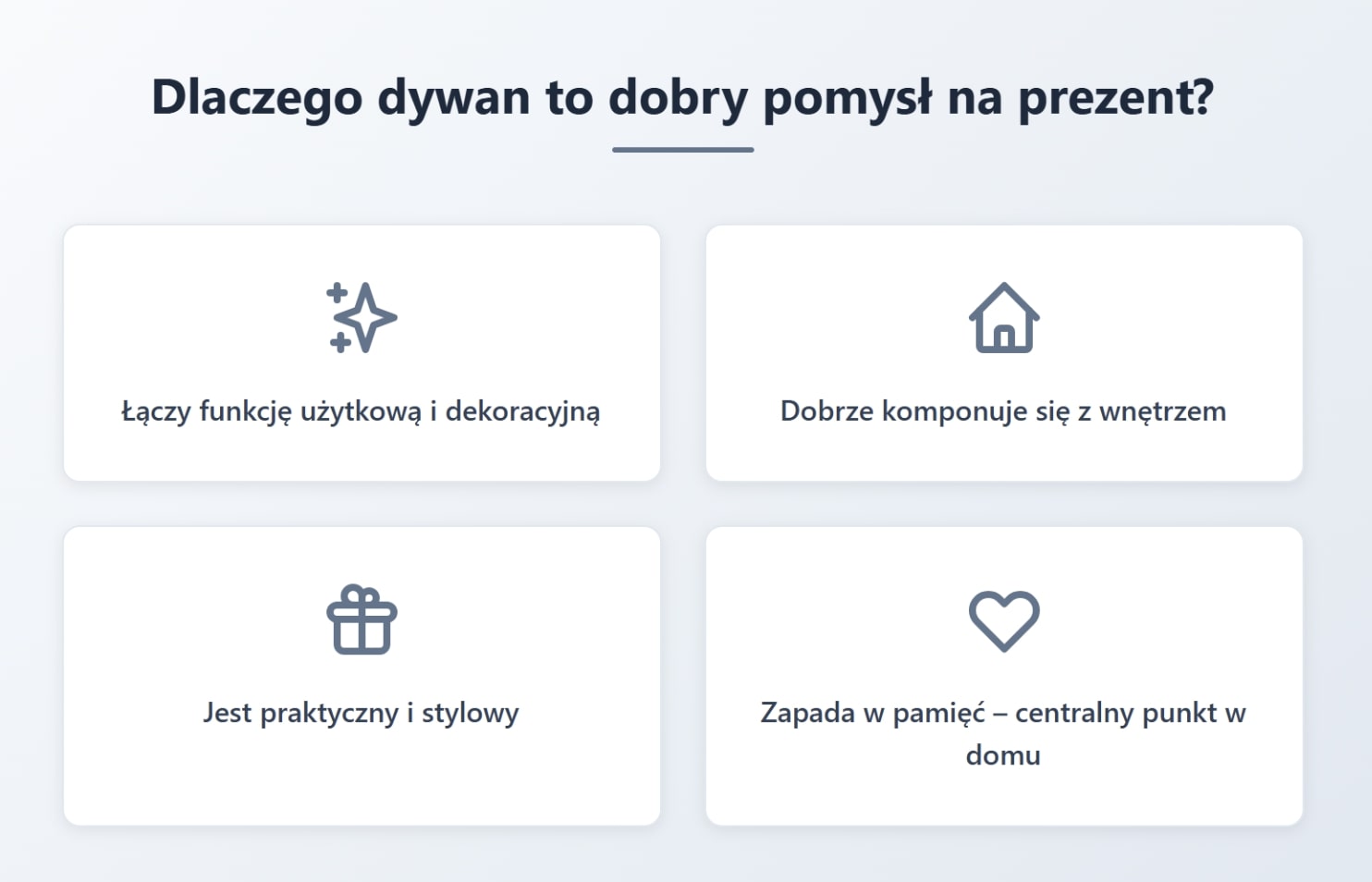 Dlaczego dywan to dobry pomysł na prezent?

Łączy funkcję użytkową i dekoracyjną

Dobrze komponuje się z wnętrzem

Jest praktyczny i stylowy

Zapada w pamięć – centralny punkt w domu